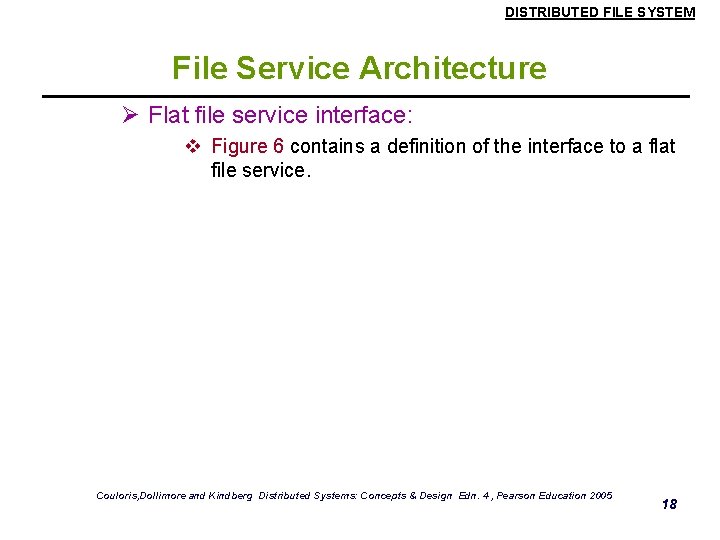 DISTRIBUTED FILE SYSTEM

File Service Architecture

➢ Flat file service interface:

❖ Figure 6 contains a definition of the interface to a flat file service.

Couloris,Dollimore and Kindberg Distributed Systems: Concepts & Design Edn. 4 , Pearson Education 2005

18